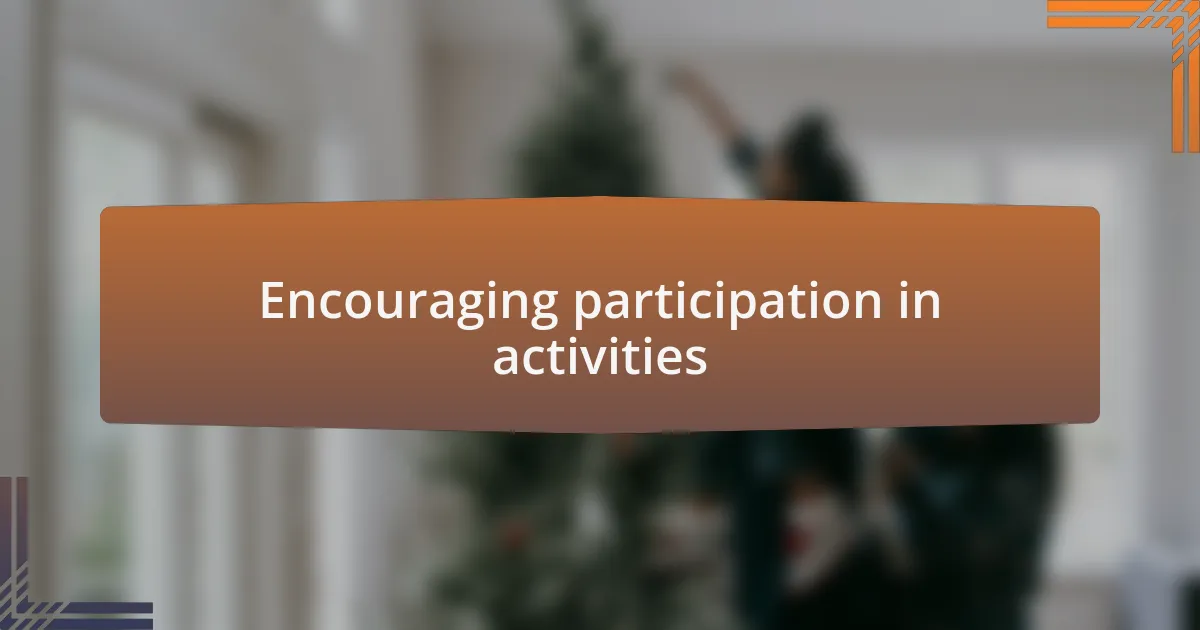 Encouraging participation in activities